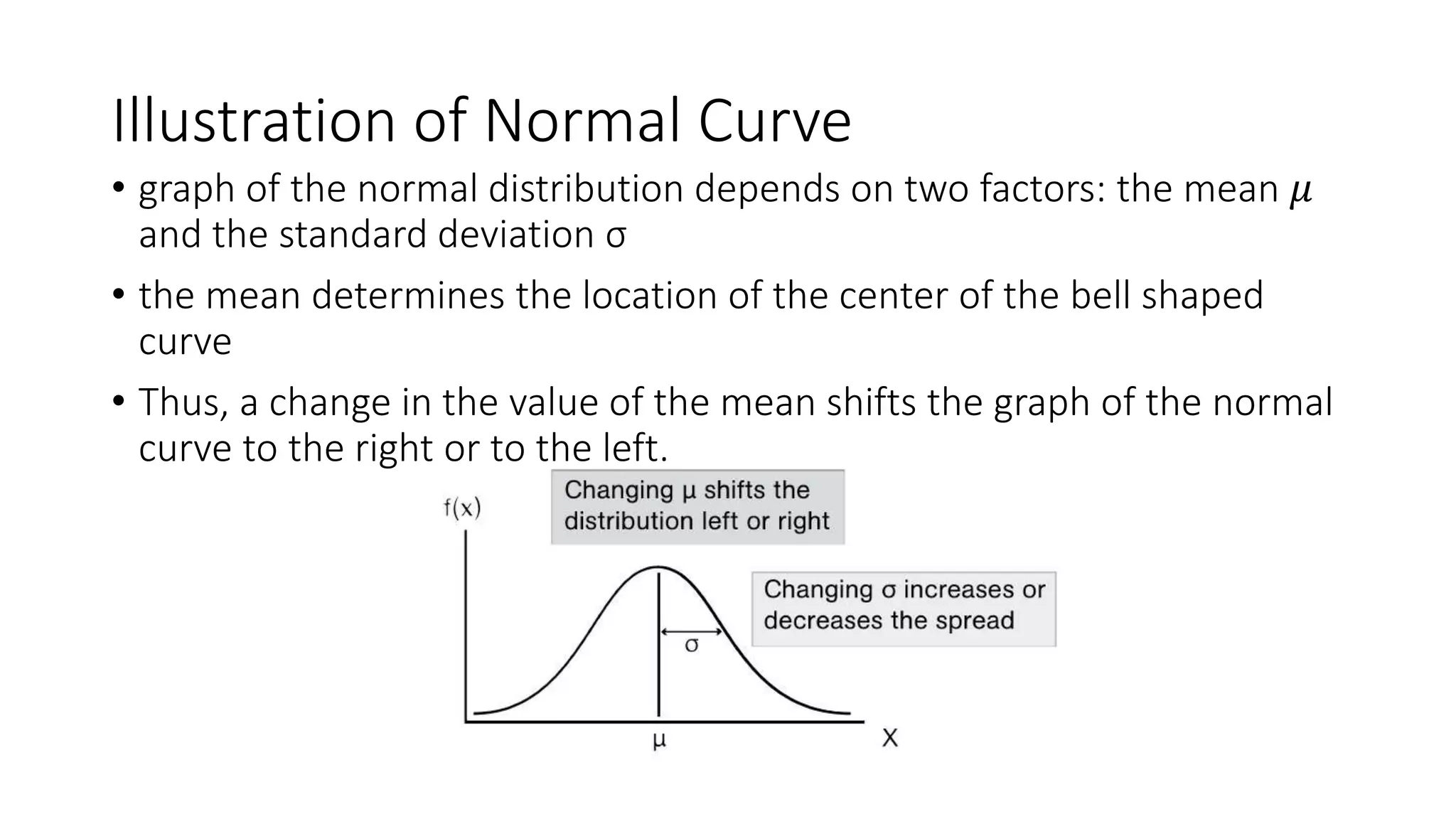 Illustration of Normal Curve

• graph of the normal distribution depends on two factors: the mean $\mu$ and the standard deviation σ

• the mean determines the location of the center of the bell shaped curve

• Thus, a change in the value of the mean shifts the graph of the normal curve to the right or to the left.

f(x)

Changing μ shifts the distribution left or right

Changing σ increases or decreases the spread

σ

μ

X